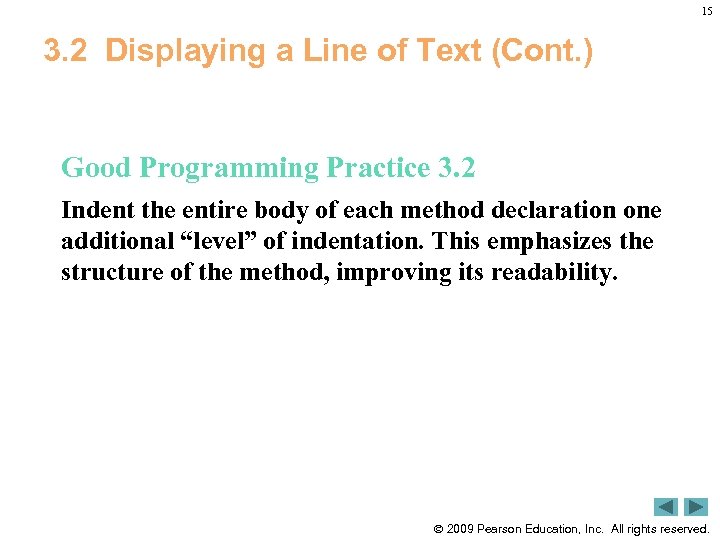 15

3.2 Displaying a Line of Text (Cont.)

Good Programming Practice 3.2

Indent the entire body of each method declaration one additional “level” of indentation. This emphasizes the structure of the method, improving its readability.

© 2009 Pearson Education, Inc. All rights reserved.